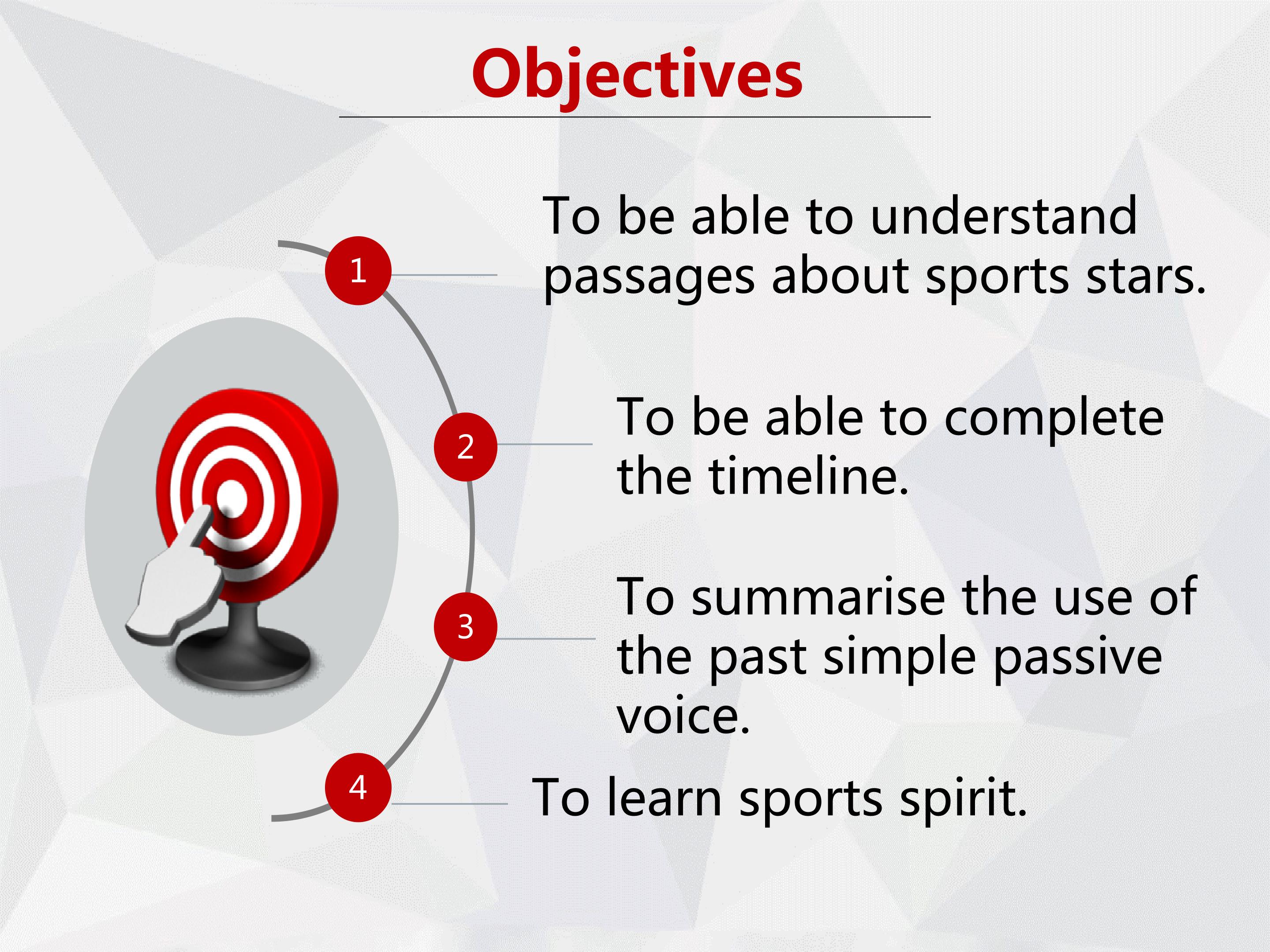 Objectives

1

To be able to understand passages about sports stars.

2

To be able to complete the timeline.

3

To summarise the use of the past simple passive voice.

4

To learn sports spirit.